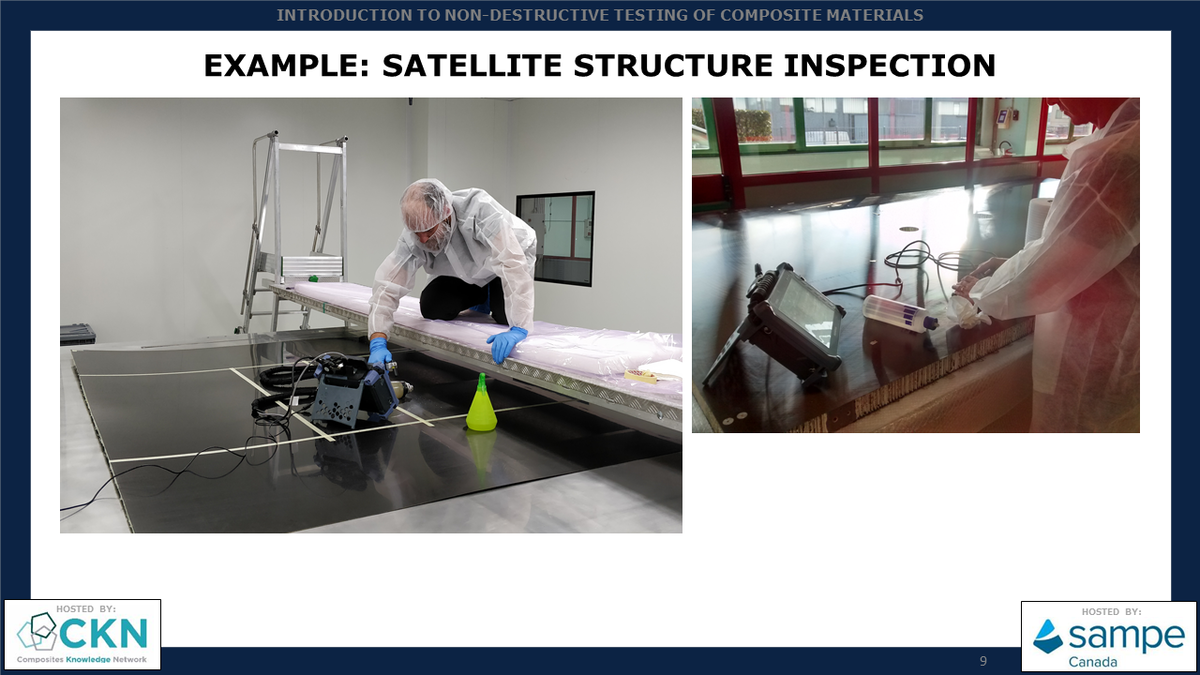 INTRODUCTION TO NON-DESTRUCTIVE TESTING OF COMPOSITE MATERIALS

EXAMPLE: SATELLITE STRUCTURE INSPECTION

HOSTED BY:
CKN
Composites Knowledge Network

9

HOSTED BY:
sampe
Canada